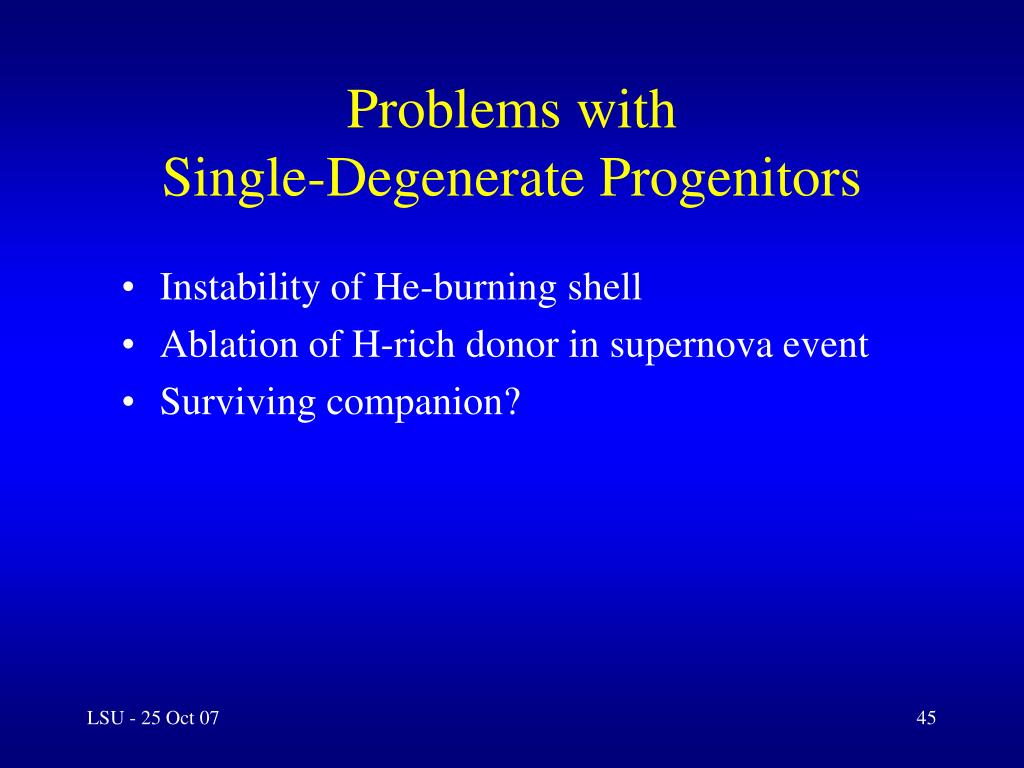 Problems with
Single-Degenerate Progenitors

• Instability of He-burning shell
• Ablation of H-rich donor in supernova event
• Surviving companion?

LSU - 25 Oct 07

45